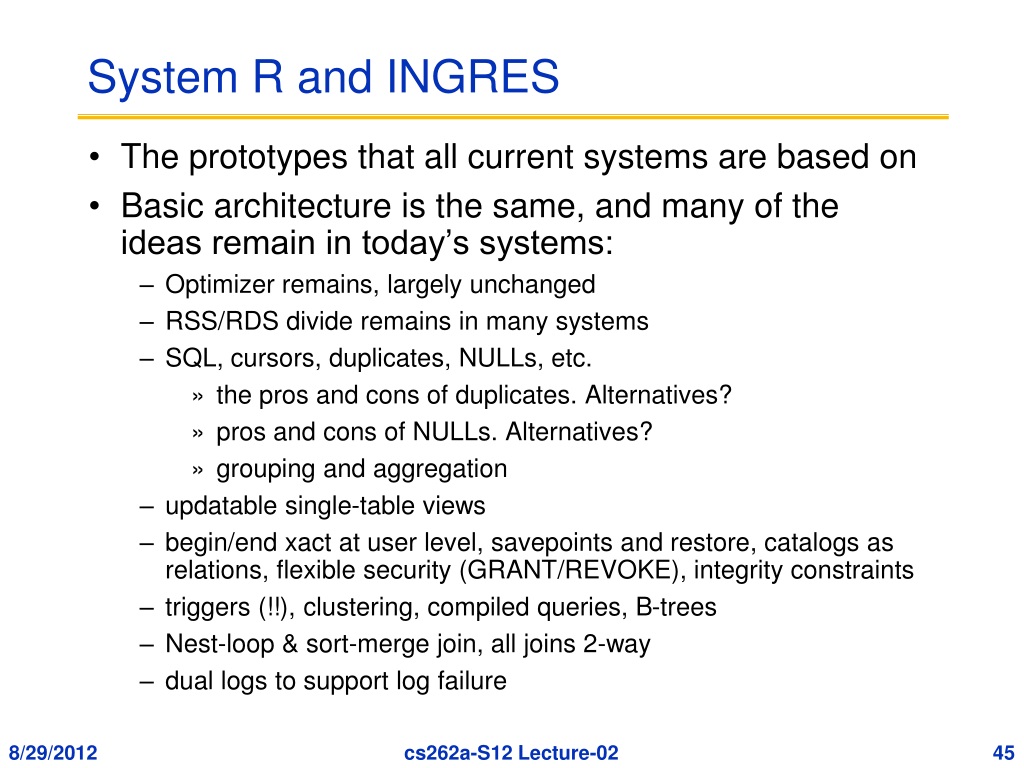 System R and INGRES

• The prototypes that all current systems are based on
• Basic architecture is the same, and many of the ideas remain in today's systems:
– Optimizer remains, largely unchanged
– RSS/RDS divide remains in many systems
– SQL, cursors, duplicates, NULLs, etc.
» the pros and cons of duplicates. Alternatives?
» pros and cons of NULLs. Alternatives?
» grouping and aggregation
– updatable single-table views
– begin/end xact at user level, savepoints and restore, catalogs as relations, flexible security (GRANT/REVOKE), integrity constraints
– triggers (!!), clustering, compiled queries, B-trees
– Nest-loop & sort-merge join, all joins 2-way
– dual logs to support log failure

8/29/2012 cs262a-S12 Lecture-02 45